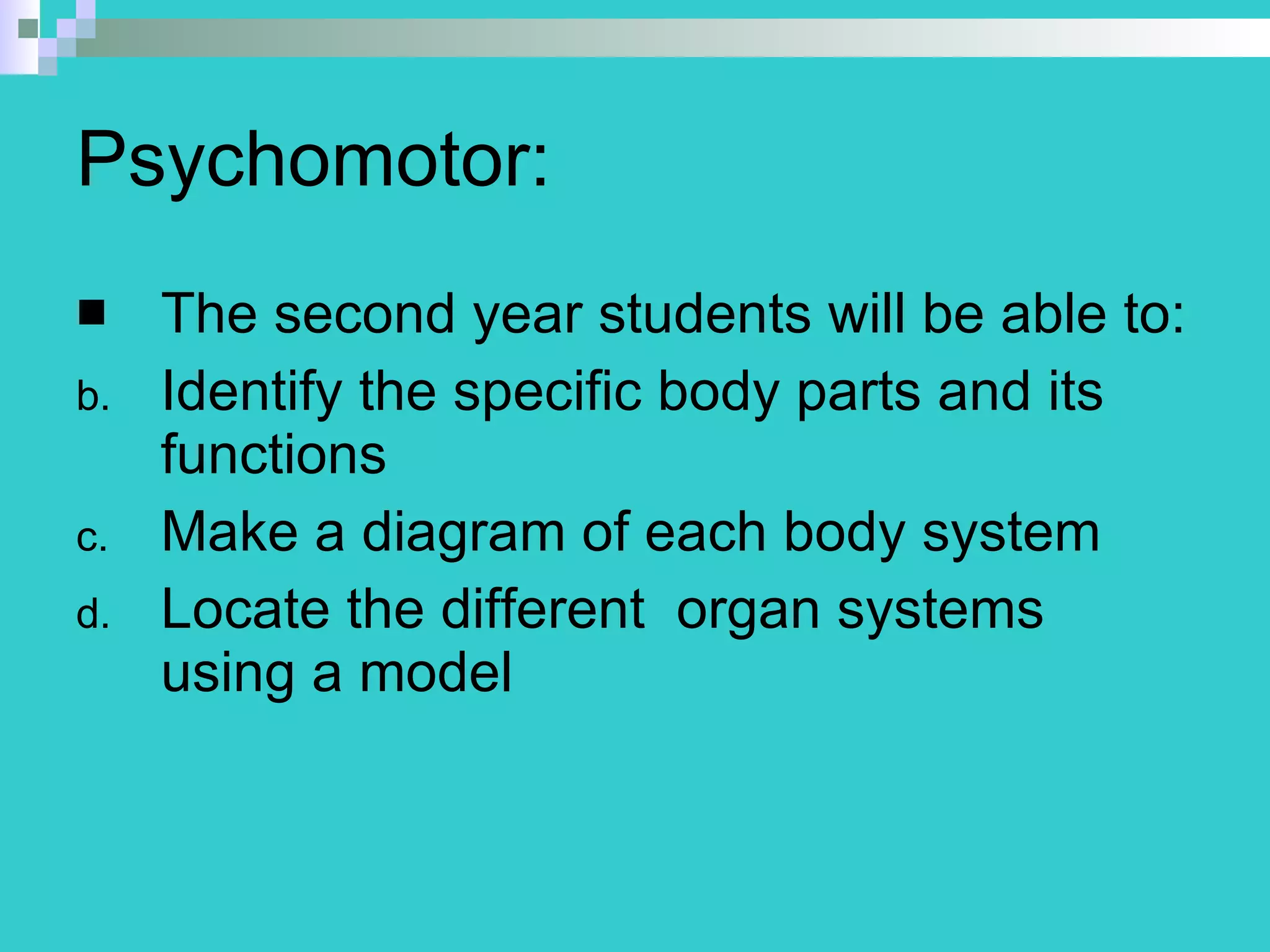 Psychomotor:

■ The second year students will be able to:

b. Identify the specific body parts and its functions

c. Make a diagram of each body system

d. Locate the different organ systems using a model